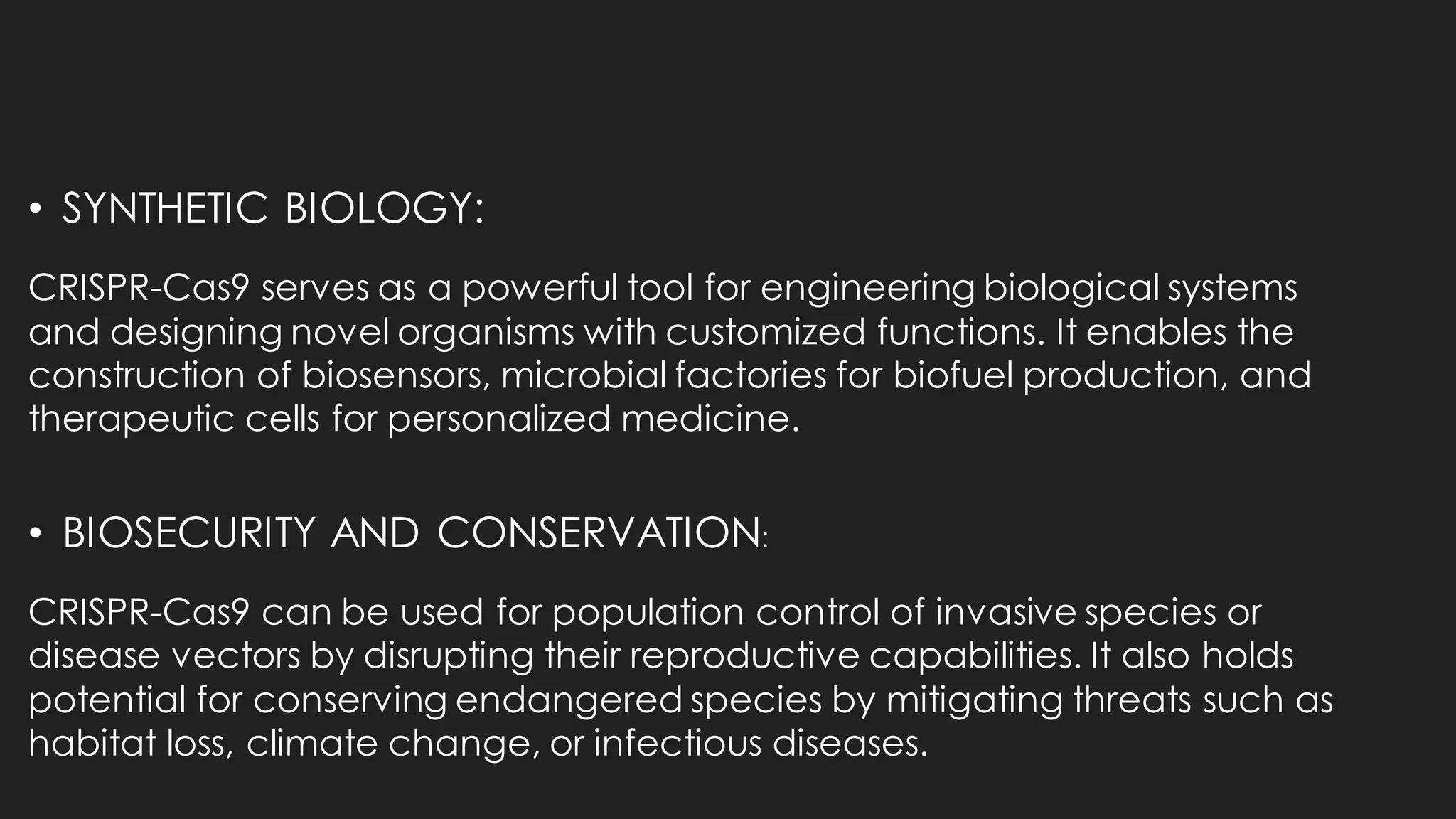 • SYNTHETIC BIOLOGY:

CRISPR-Cas9 serves as a powerful tool for engineering biological systems and designing novel organisms with customized functions. It enables the construction of biosensors, microbial factories for biofuel production, and therapeutic cells for personalized medicine.

• BIOSECURITY AND CONSERVATION:

CRISPR-Cas9 can be used for population control of invasive species or disease vectors by disrupting their reproductive capabilities. It also holds potential for conserving endangered species by mitigating threats such as habitat loss, climate change, or infectious diseases.